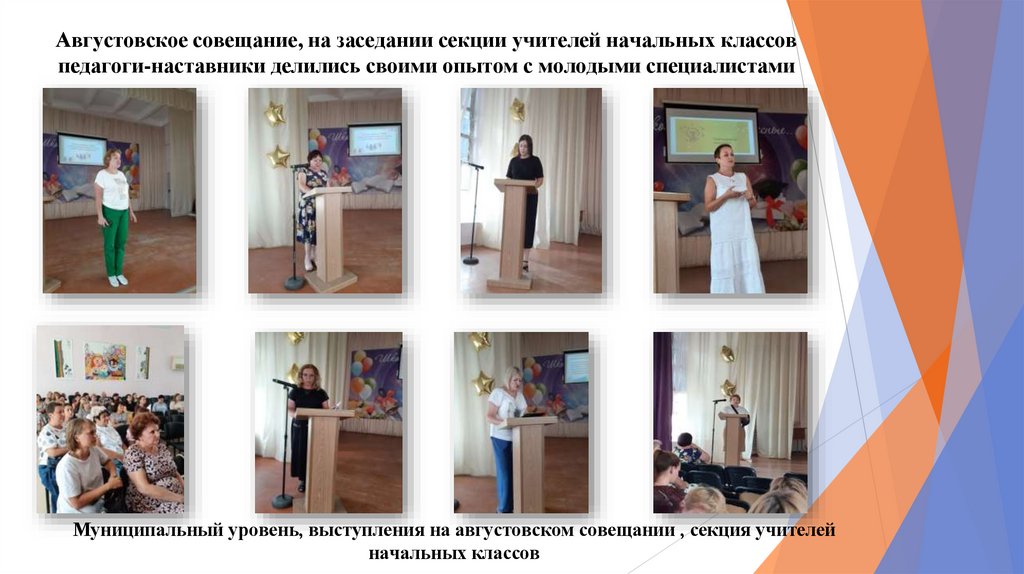 Августовское совещание, на заседании секции учителей начальных классов педагоги-наставники делились своими опытом с молодыми специалистами

Муниципальный уровень, выступления на августовском совещании , секция учителей начальных классов